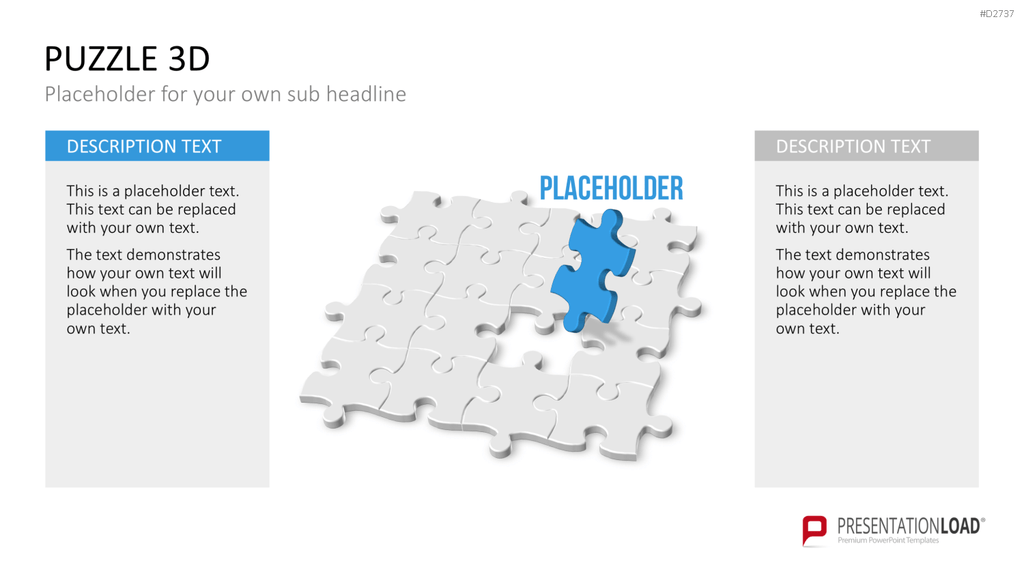 #D2737

PUZZLE 3D

Placeholder for your own sub headline

DESCRIPTION TEXT

This is a placeholder text. This text can be replaced with your own text.

The text demonstrates how your own text will look when you replace the placeholder with your own text.

PLACEHOLDER

DESCRIPTION TEXT

This is a placeholder text. This text can be replaced with your own text.

The text demonstrates how your own text will look when you replace the placeholder with your own text.

PRESENTATIONLOAD®
Premium PowerPoint Templates